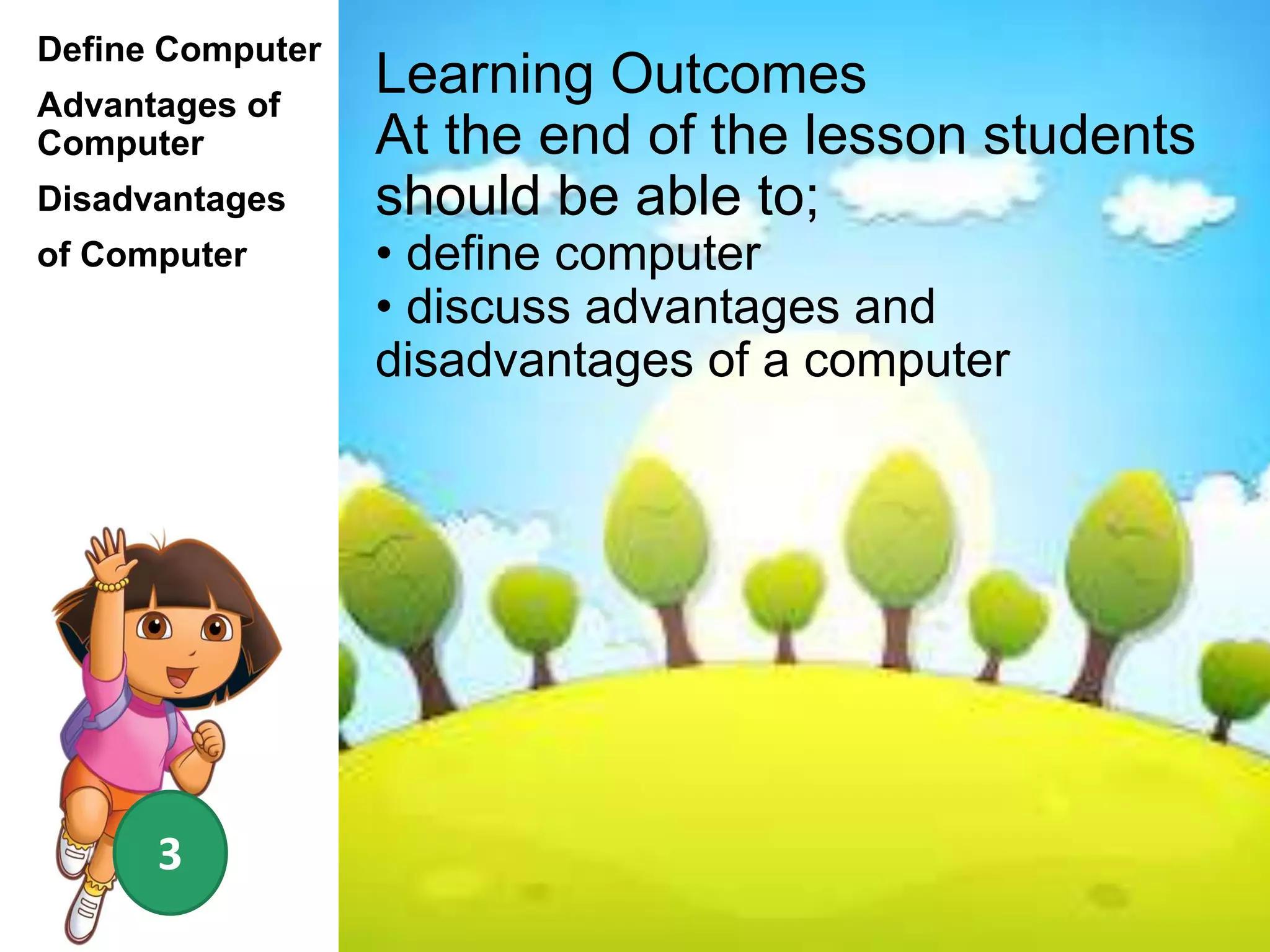 Define Computer

Advantages of Computer

Disadvantages of Computer

3

Learning Outcomes
At the end of the lesson students should be able to;
• define computer
• discuss advantages and disadvantages of a computer